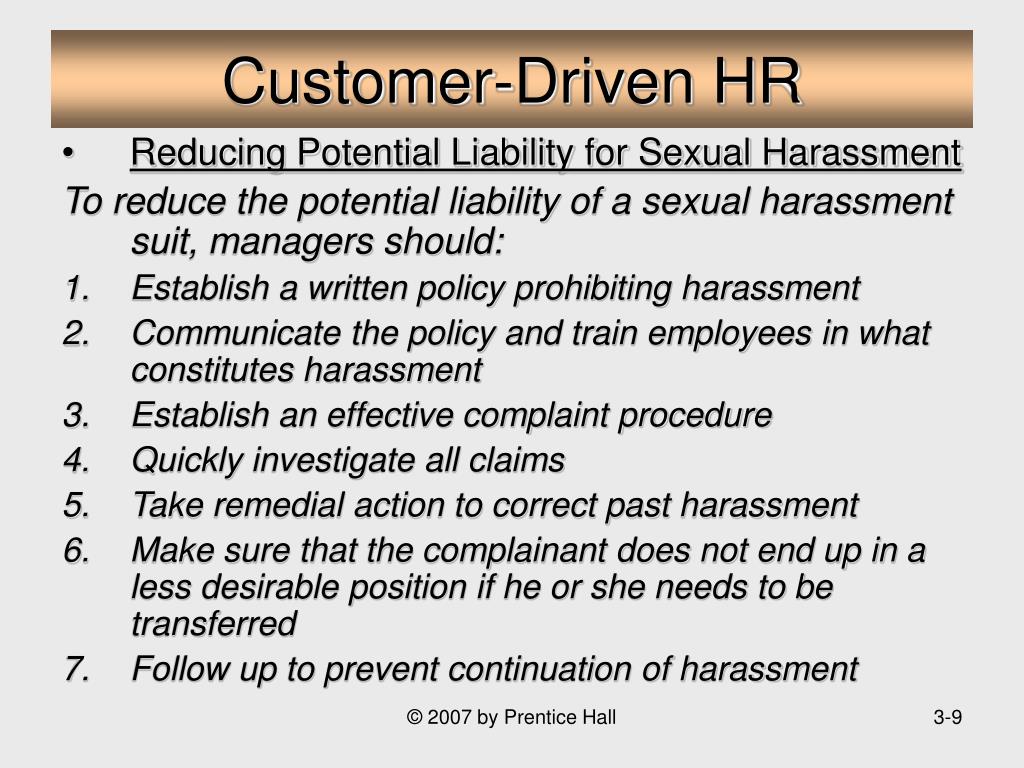 Customer-Driven HR

• Reducing Potential Liability for Sexual Harassment

To reduce the potential liability of a sexual harassment suit, managers should:

1. Establish a written policy prohibiting harassment
2. Communicate the policy and train employees in what constitutes harassment
3. Establish an effective complaint procedure
4. Quickly investigate all claims
5. Take remedial action to correct past harassment
6. Make sure that the complainant does not end up in a less desirable position if he or she needs to be transferred
7. Follow up to prevent continuation of harassment

© 2007 by Prentice Hall

3-9